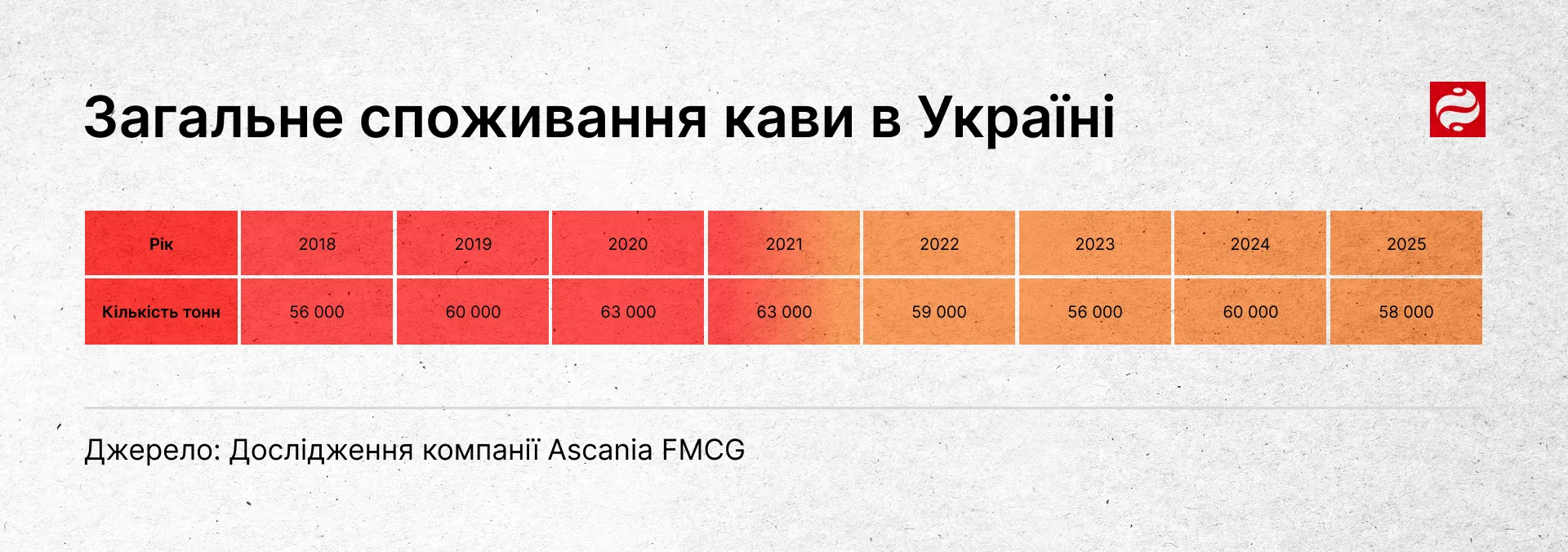 Загальне споживання кави в Україні

| Рік | 2018 | 2019 | 2020 | 2021 | 2022 | 2023 | 2024 | 2025 |
|---|---|---|---|---|---|---|---|---|
| Кількість тонн | 56 000 | 60 000 | 63 000 | 63 000 | 59 000 | 56 000 | 60 000 | 58 000 |

Джерело: Дослідження компанії Ascania FMCG